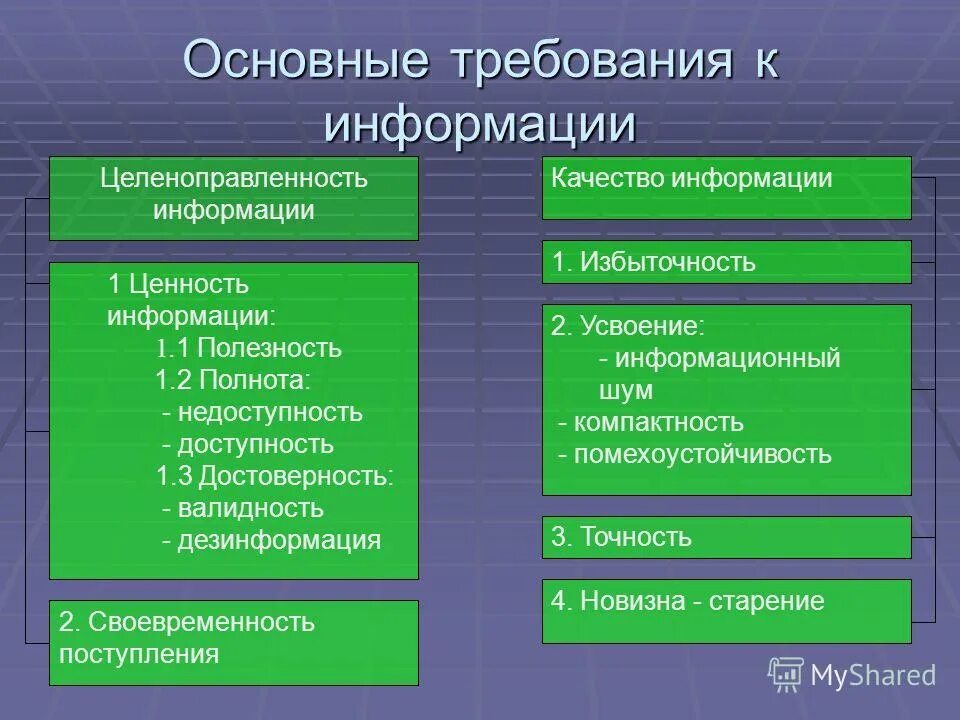 Основные требования к информации

Целеноправленность информации

1 Ценность информации:
1.1 Полезность
1.2 Полнота:
- недоступность
- доступность
1.3 Достоверность:
- валидность
- дезинформация

2. Своевременность поступления

Качество информации

1. Избыточность

2. Усвоение:
- информационный шум
- компактность
- помехоустойчивость

3. Точность

4. Новизна - старение

MyShared